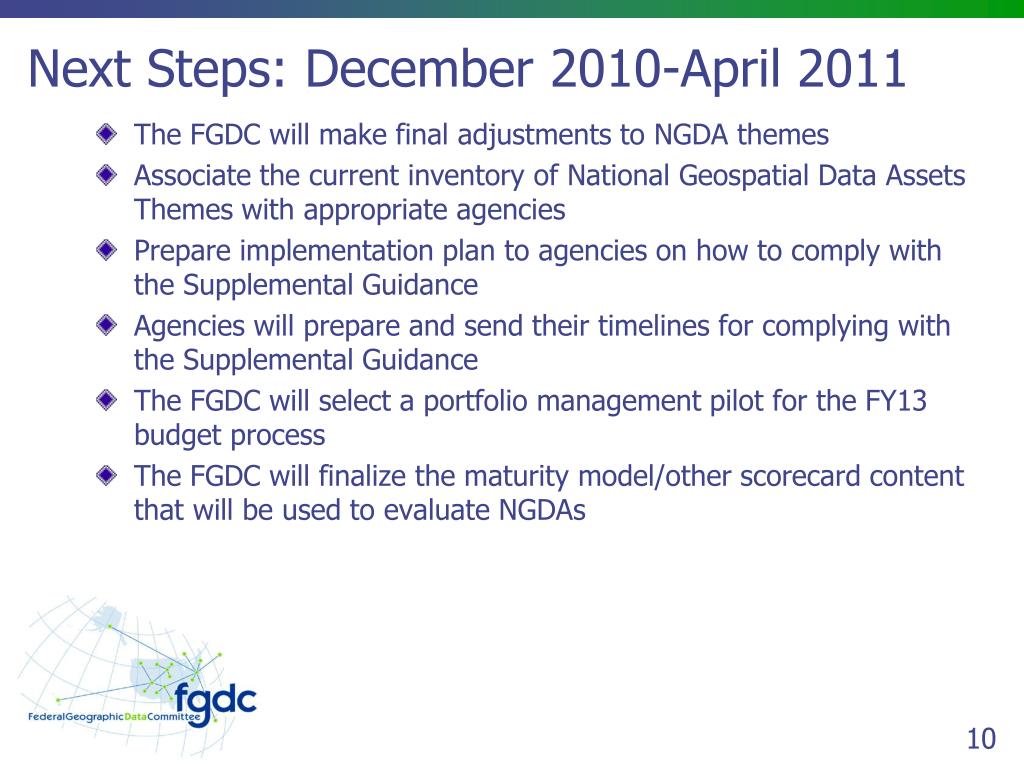 Next Steps: December 2010-April 2011

The FGDC will make final adjustments to NGDA themes

Associate the current inventory of National Geospatial Data Assets Themes with appropriate agencies

Prepare implementation plan to agencies on how to comply with the Supplemental Guidance

Agencies will prepare and send their timelines for complying with the Supplemental Guidance

The FGDC will select a portfolio management pilot for the FY13 budget process

The FGDC will finalize the maturity model/other scorecard content that will be used to evaluate NGDAs

fgdc
FederalGeographicDataCommittee

10